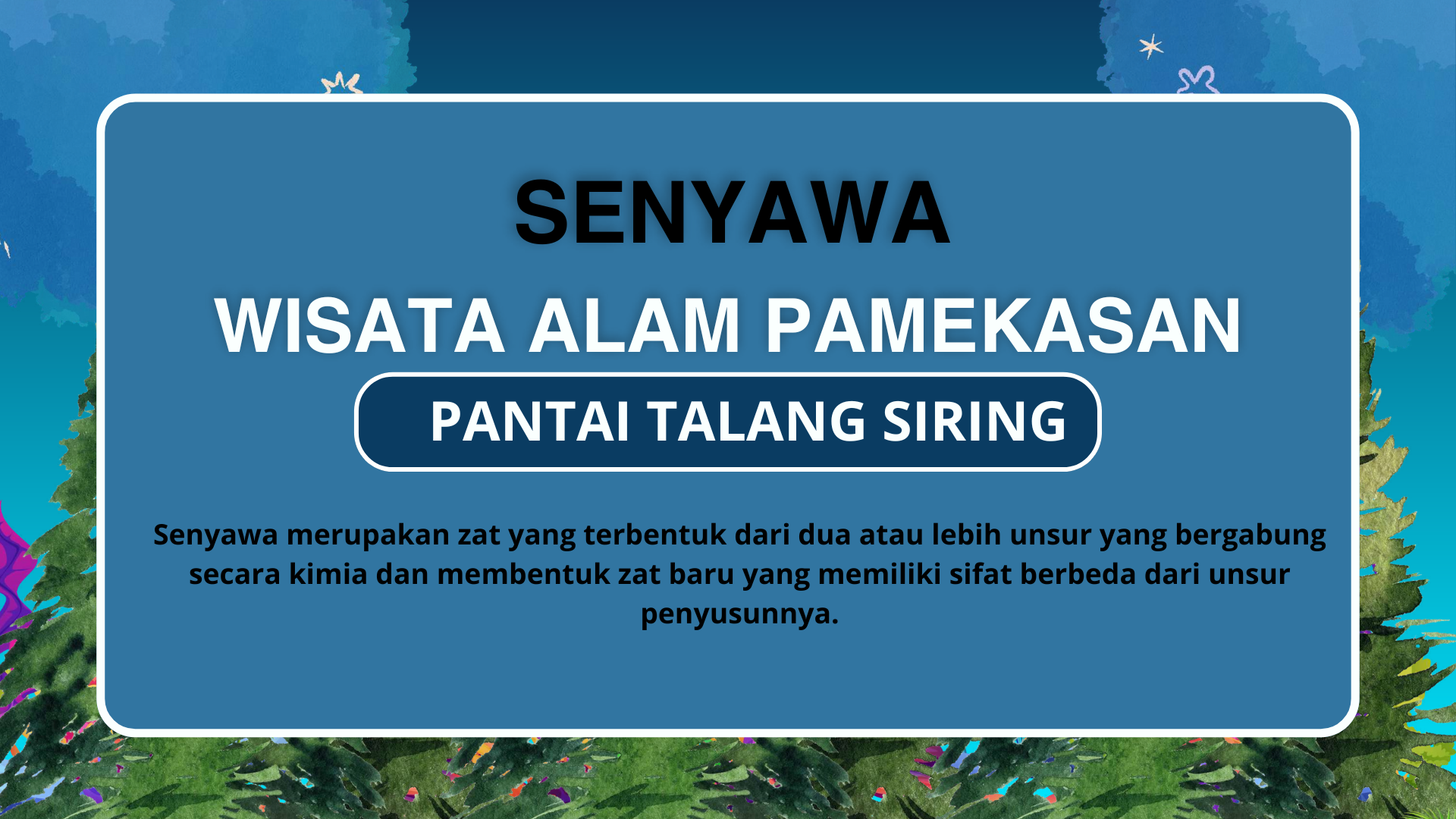 SENYAWA

WISATA ALAM PAMEKASAN

PANTAI TALANG SIRING

Senyawa merupakan zat yang terbentuk dari dua atau lebih unsur yang bergabung secara kimia dan membentuk zat baru yang memiliki sifat berbeda dari unsur penyusunnya.